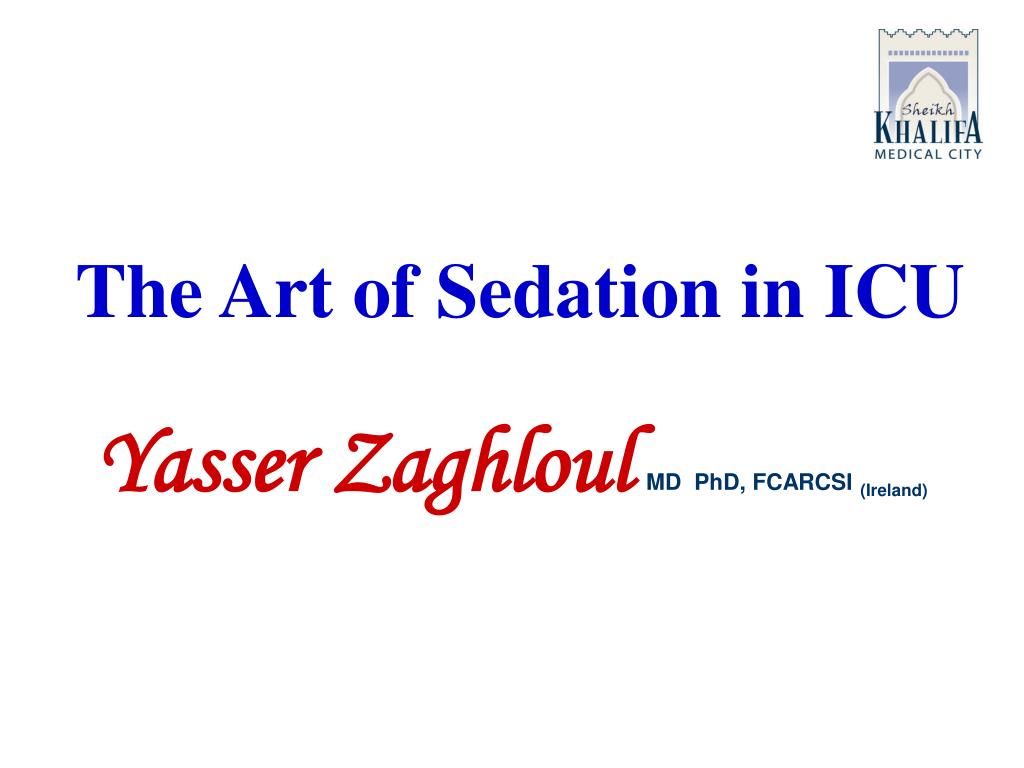 Sheikh KHALIFA MEDICAL CITY

The Art of Sedation in ICU

Yasser Zaghloul MD PhD, FCARCSI (Ireland)